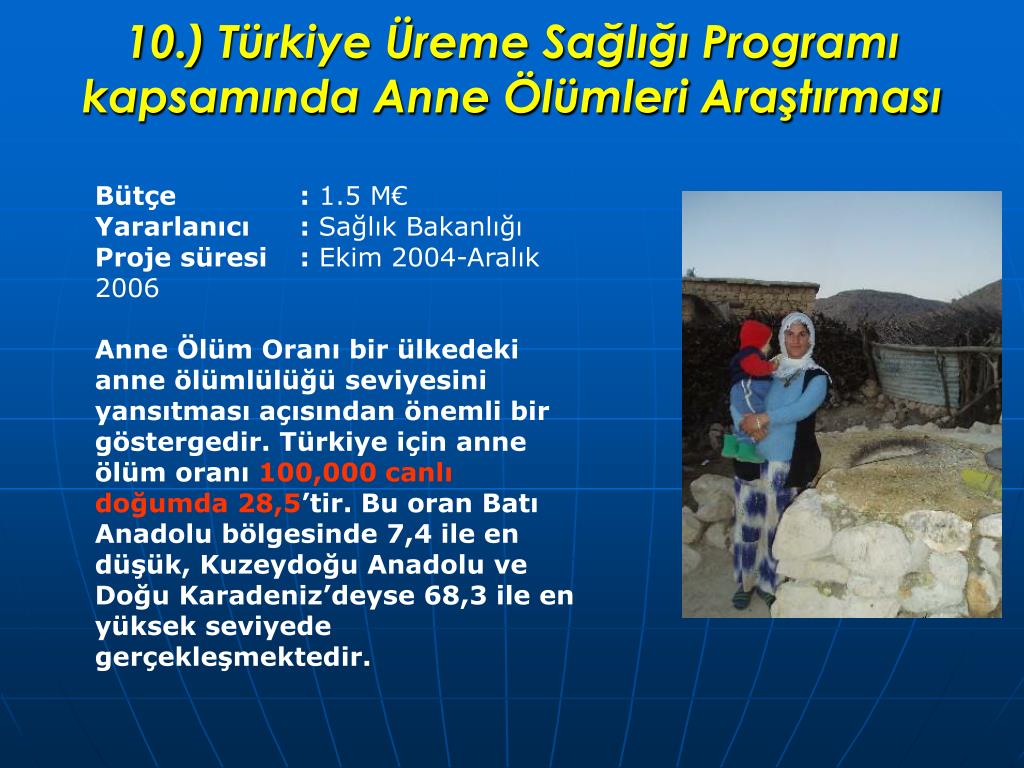 10.) Türkiye Üreme Sağlığı Programı kapsamında Anne Ölümleri Araştırması

Bütçe : 1.5 M€
Yararlanıcı : Sağlık Bakanlığı
Proje süresi : Ekim 2004-Aralık 2006

Anne Ölüm Oranı bir ülkedeki anne ölümlülüğü seviyesini yansıtması açısından önemli bir göstergedir. Türkiye için anne ölüm oranı 100,000 canlı doğumda 28,5’tir. Bu oran Batı Anadolu bölgesinde 7,4 ile en düşük, Kuzeydoğu Anadolu ve Doğu Karadeniz’deyse 68,3 ile en yüksek seviyede gerçekleşmektedir.